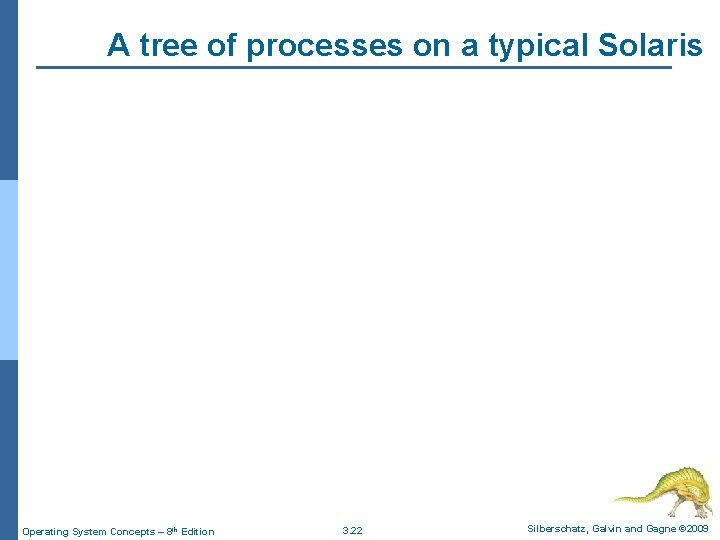 A tree of processes on a typical Solaris

Operating System Concepts – 8th Edition

3.22

Silberschatz, Galvin and Gagne ©2009